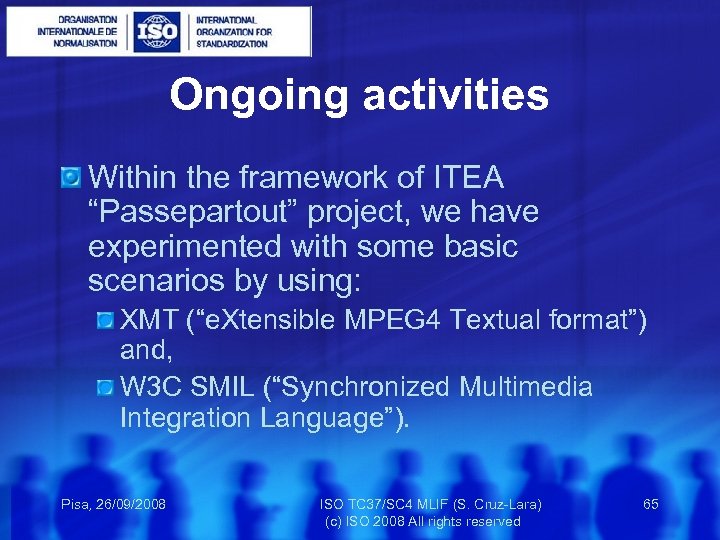 ORGANISATION INTERNATIONALE DE NORMALISATION
ISO
INTERNATIONAL ORGANIZATION FOR STANDARDIZATION

Ongoing activities

Within the framework of ITEA “Passepartout” project, we have experimented with some basic scenarios by using:

XMT (“eXtensible MPEG4 Textual format”) and,

W3C SMIL (“Synchronized Multimedia Integration Language”).

Pisa, 26/09/2008
ISO TC37/SC4 MLIF (S. Cruz-Lara)
(c) ISO 2008 All rights reserved
65